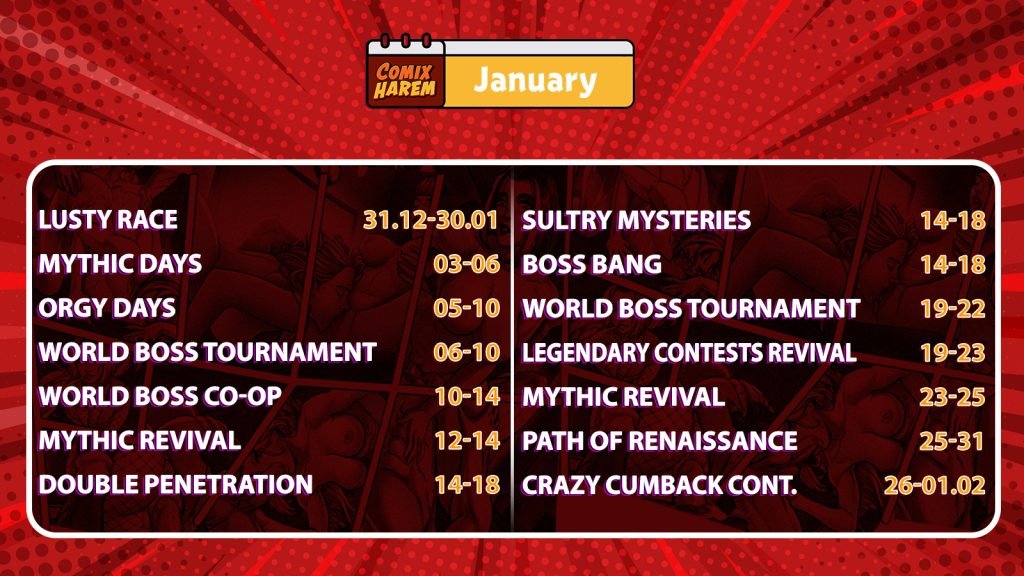 COMIX HAREM January

LUSTY RACE 31.12-30.01
MYTHIC DAYS 03-06
ORGY DAYS 05-10
WORLD BOSS TOURNAMENT 06-10
WORLD BOSS CO-OP 10-14
MYTHIC REVIVAL 12-14
DOUBLE PENETRATION 14-18

SULTRY MYSTERIES 14-18
BOSS BANG 14-18
WORLD BOSS TOURNAMENT 19-22
LEGENDARY CONTESTS REVIVAL 19-23
MYTHIC REVIVAL 23-25
PATH OF RENAISSANCE 25-31
CRAZY CUMBACK CONT. 26-01.02